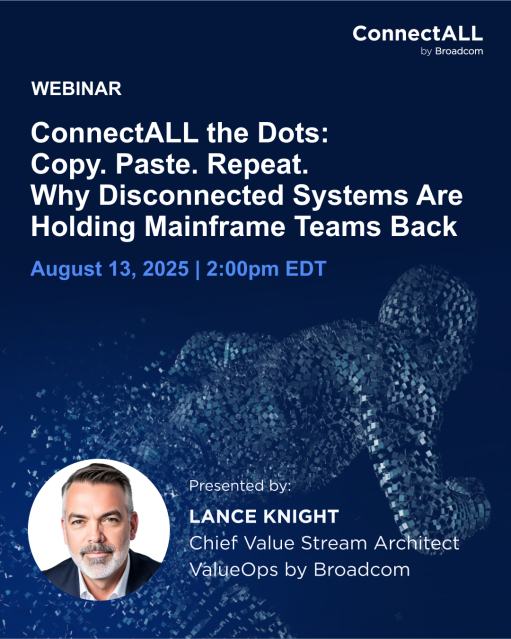 ConnectALL
by Broadcom

WEBINAR

ConnectALL the Dots: Copy. Paste. Repeat. Why Disconnected Systems Are Holding Mainframe Teams Back

August 13, 2025 | 2:00pm EDT

Presented by:
LANCE KNIGHT
Chief Value Stream Architect
ValueOps by Broadcom